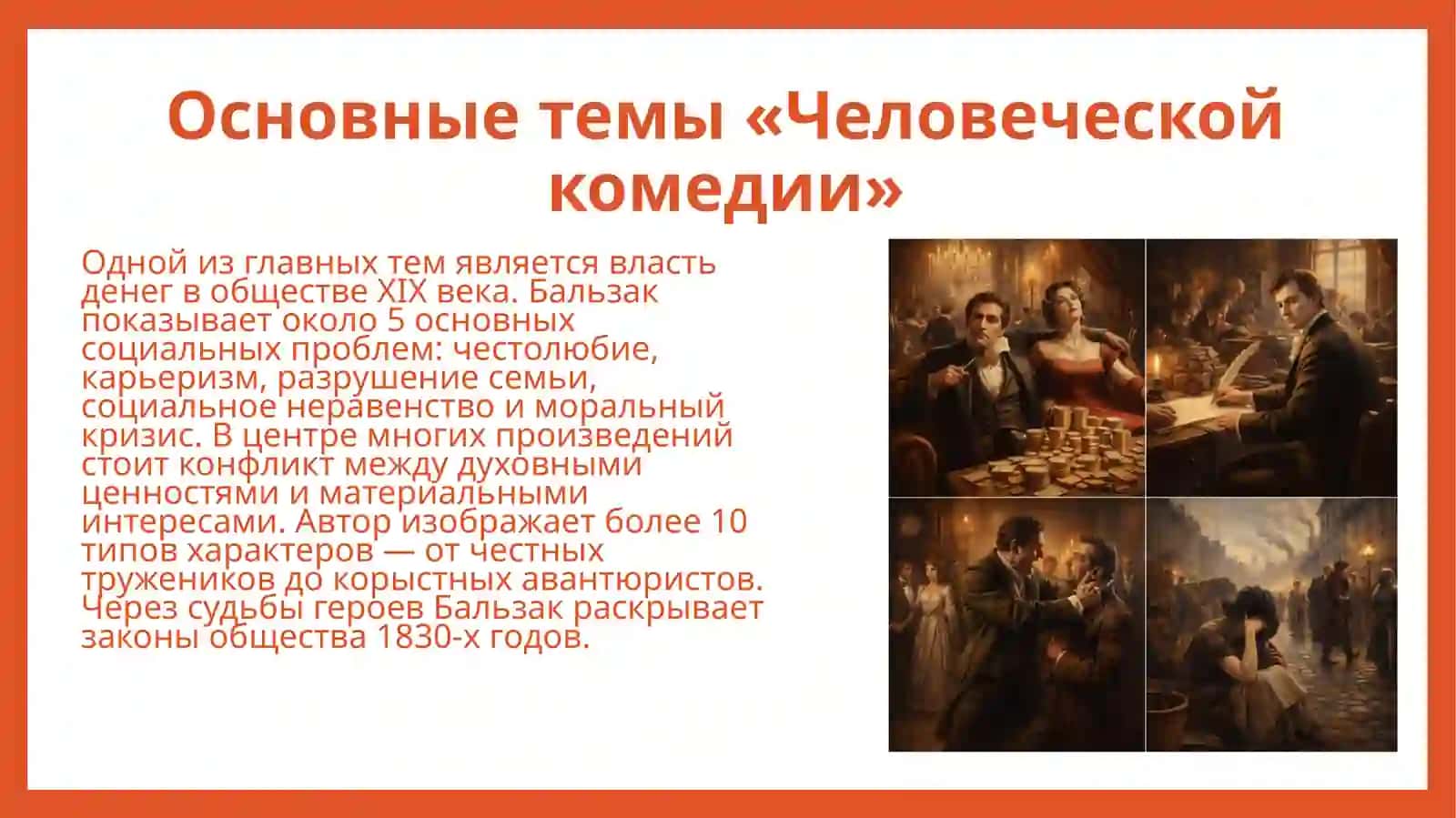 Основные темы «Человеческой комедии»

Одной из главных тем является власть денег в обществе XIX века. Бальзак показывает около 5 основных социальных проблем: честолюбие, карьеризм, разрушение семьи, социальное неравенство и моральный кризис. В центре многих произведений стоит конфликт между духовными ценностями и материальными интересами. Автор изображает более 10 типов характеров — от честных тружеников до корыстных авантюристов. Через судьбы героев Бальзак раскрывает законы общества 1830-х годов.